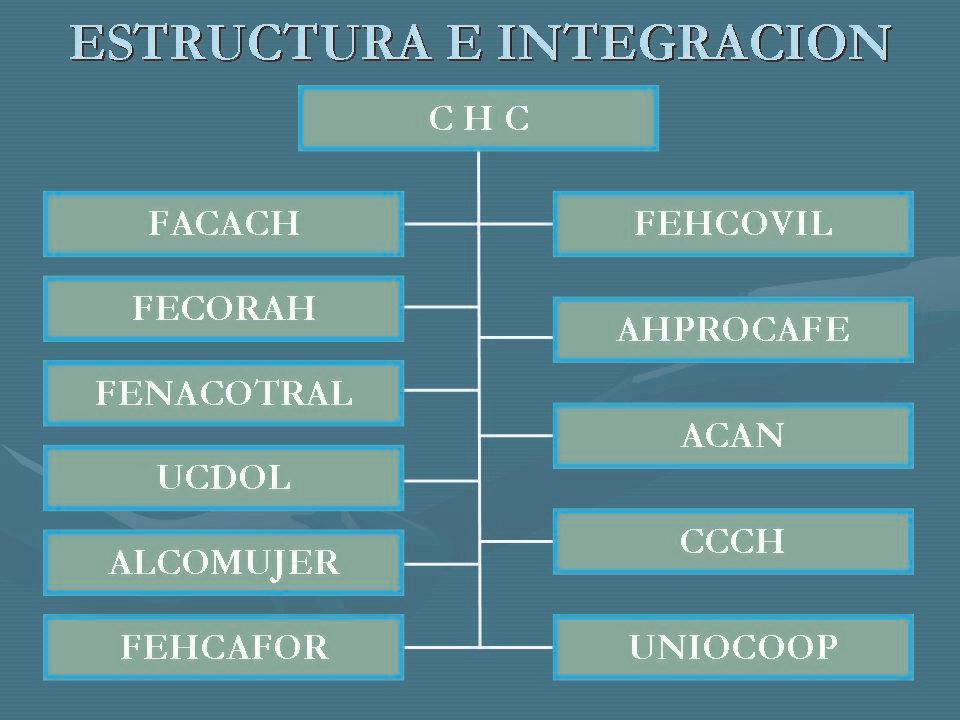 ESTRUCTURA E INTEGRACION

C H C

FACACH

FECORAH

FENACOTRAL

UCDOL

ALCOMUJER

FEHCAFOR

FEHCOVIL

AHPROCAFE

ACAN

CCCH

UNIOCOOP